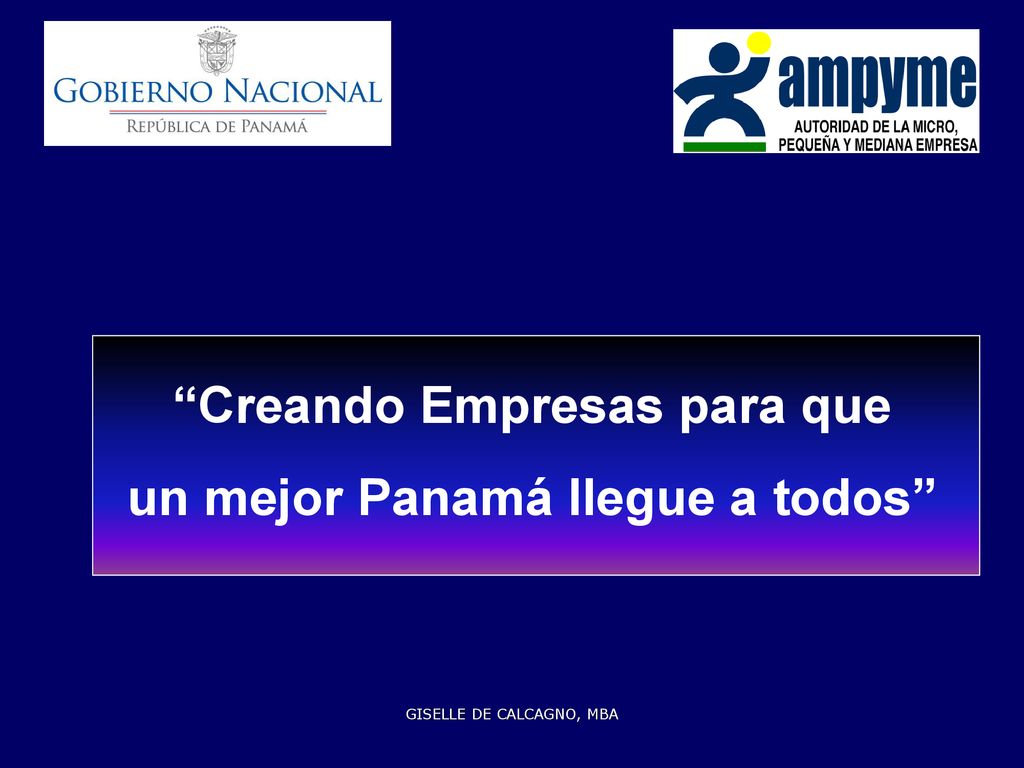 GOBIERNO NACIONAL
REPÚBLICA DE PANAMÁ

ampyme
AUTORIDAD DE LA MICRO, PEQUEÑA Y MEDIANA EMPRESA

“Creando Empresas para que un mejor Panamá llegue a todos”

GISELLE DE CALCAGNO, MBA